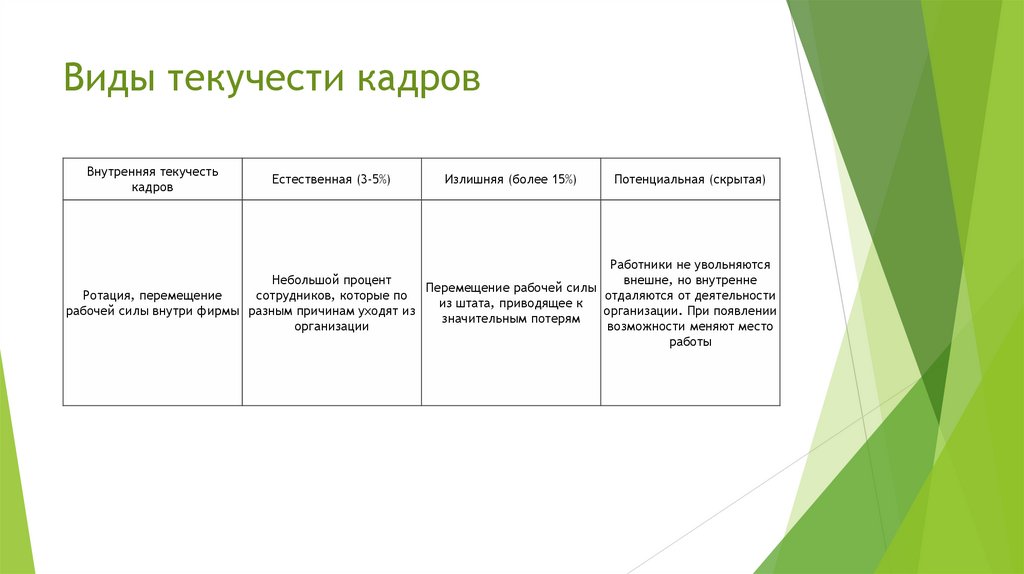 Виды текучести кадров

| Внутренняя текучесть кадров | Естественная (3-5%) | Излишняя (более 15%) | Потенциальная (скрытая) |
|---|---|---|---|
| Ротация, перемещение рабочей силы внутри фирмы | Небольшой процент сотрудников, которые по разным причинам уходят из организации | Перемещение рабочей силы из штата, приводящее к значительным потерям | Работники не увольняются внешне, но внутренне отдаляются от деятельности организации. При появлении возможности меняют место работы |